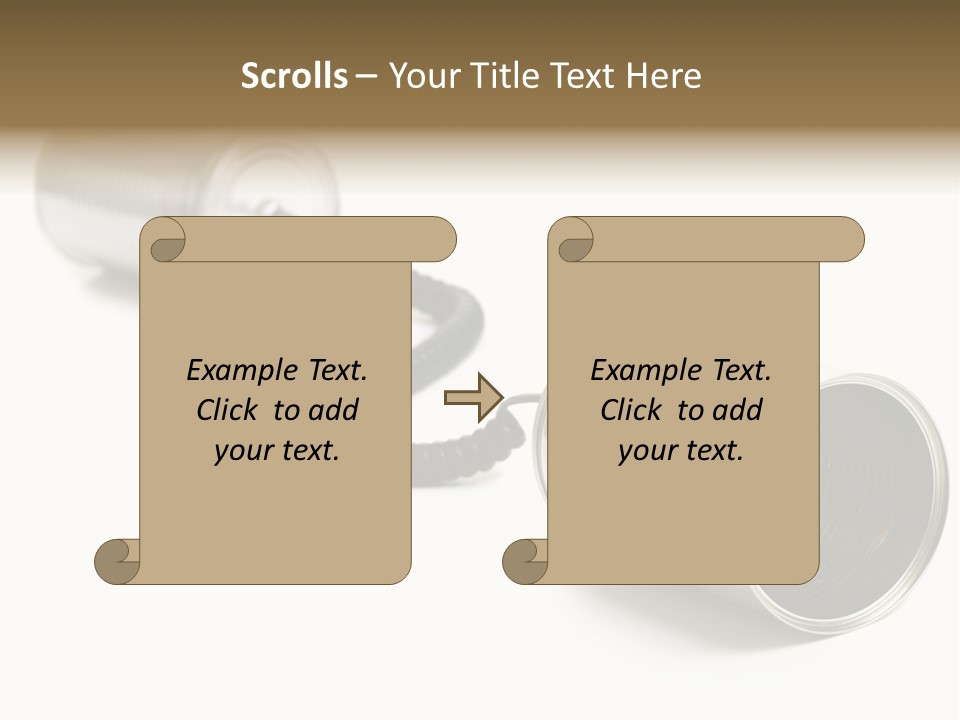 Scrolls – Your Title Text Here

Example Text. Click to add your text.

Example Text. Click to add your text.